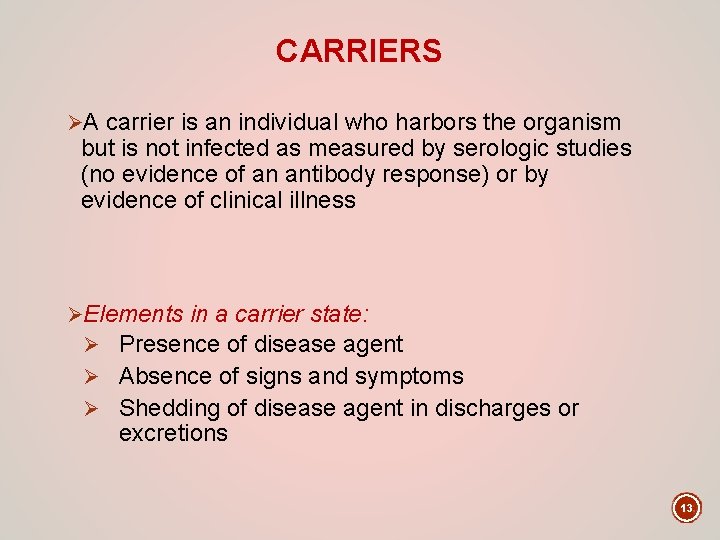 CARRIERS

➢A carrier is an individual who harbors the organism but is not infected as measured by serologic studies (no evidence of an antibody response) or by evidence of clinical illness

➢Elements in a carrier state:
➢ Presence of disease agent
➢ Absence of signs and symptoms
➢ Shedding of disease agent in discharges or excretions

13